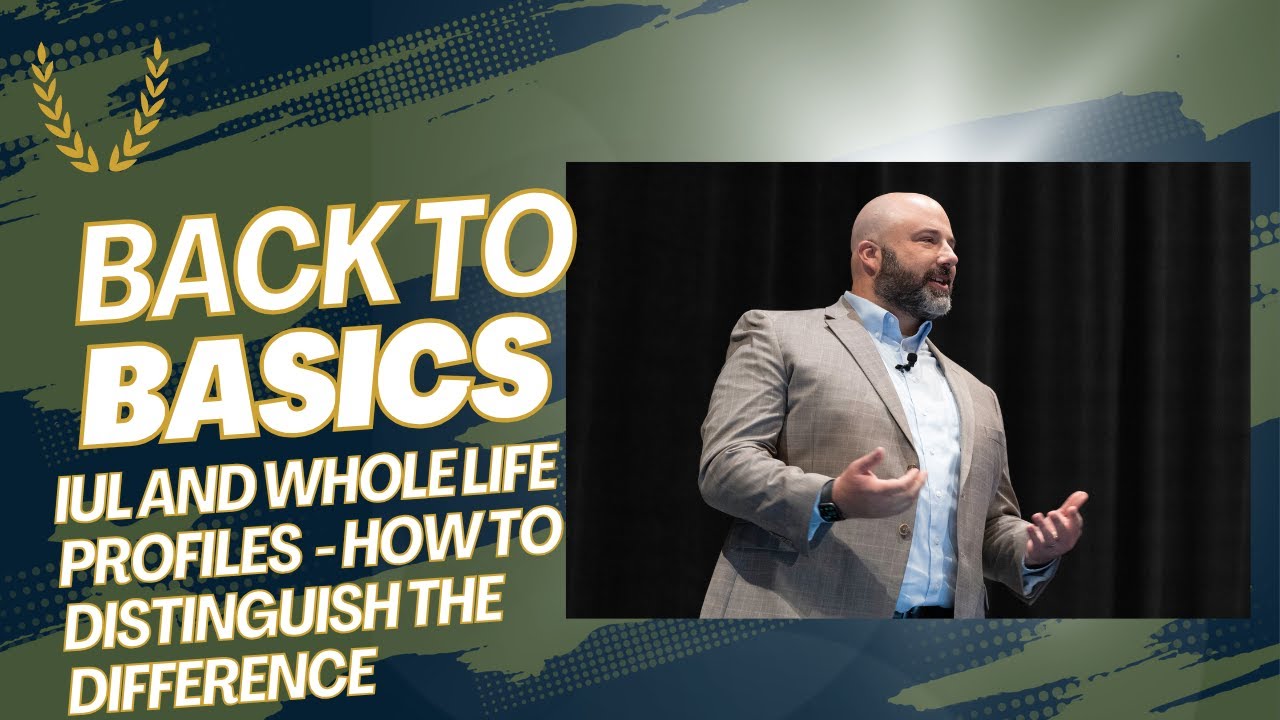 BACK TO BASICS

IUL AND WHOLE LIFE PROFILES - HOW TO DISTINGUISH THE DIFFERENCE